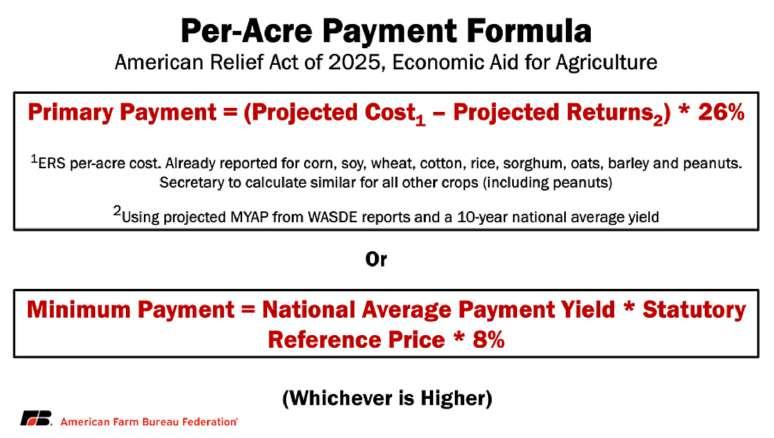 Per-Acre Payment Formula

American Relief Act of 2025, Economic Aid for Agriculture

Primary Payment = (Projected Cost$_1$ – Projected Returns$_2$) * 26%

$^1$ERS per-acre cost. Already reported for corn, soy, wheat, cotton, rice, sorghum, oats, barley and peanuts. Secretary to calculate similar for all other crops (including peanuts)

$^2$Using projected MYAP from WASDE reports and a 10-year national average yield

Or

Minimum Payment = National Average Payment Yield * Statutory Reference Price * 8%

(Whichever is Higher)

FB American Farm Bureau Federation